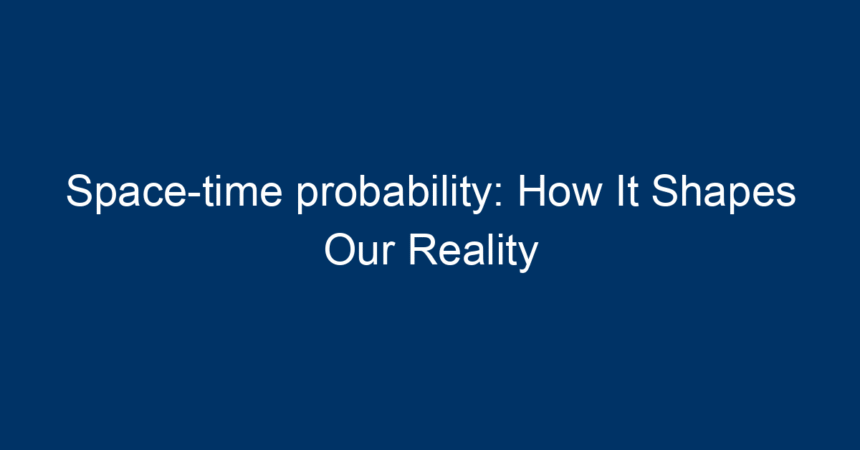 Space-time probability: How It Shapes Our Reality